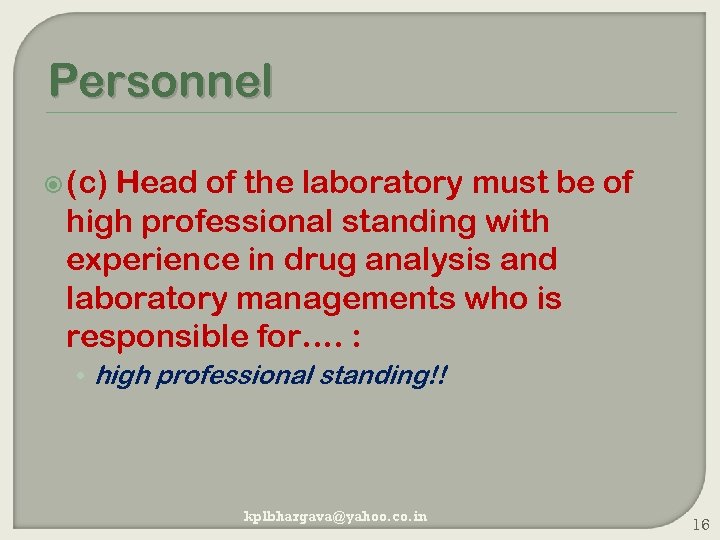 Personnel

(c) Head of the laboratory must be of high professional standing with experience in drug analysis and laboratory managements who is responsible for…. :

high professional standing!!

kplbhargava@yahoo.co.in

16